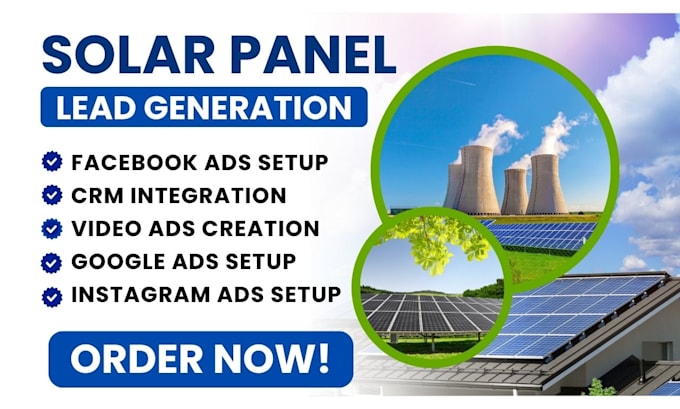 SOLAR PANEL
LEAD GENERATION

FACEBOOK ADS SETUP
CRM INTEGRATION
VIDEO ADS CREATION
GOOGLE ADS SETUP
INSTAGRAM ADS SETUP

ORDER NOW!